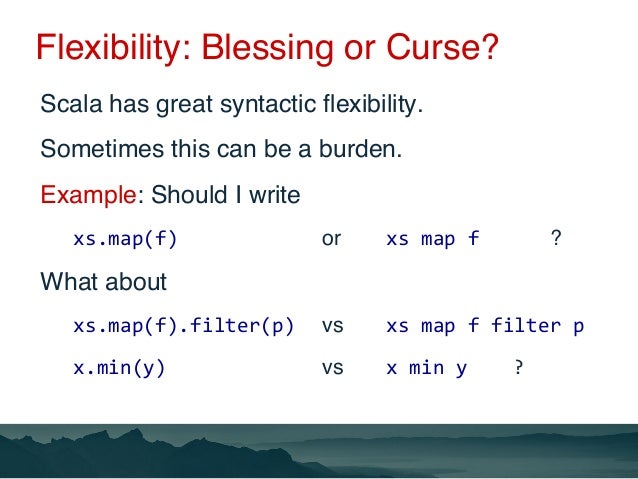 Flexibility: Blessing or Curse?

Scala has great syntactic flexibility.

Sometimes this can be a burden.

Example: Should I write

xs.map(f) or xs map f ?

What about

xs.map(f).filter(p) vs xs map f filter p

x.min(y) vs x min y ?